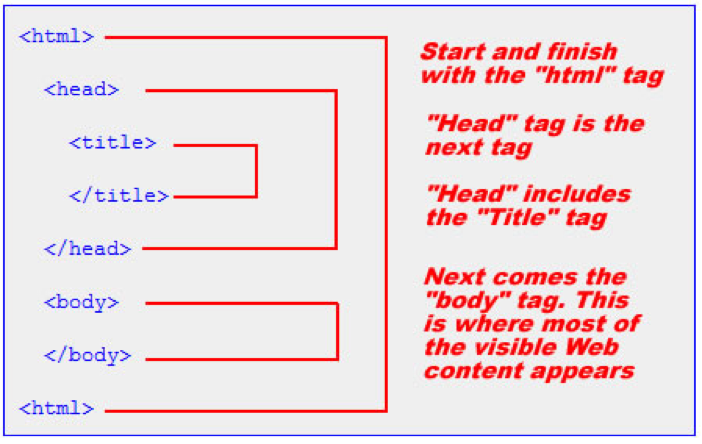 <html>

<head>

<title>

</title>

</head>

<body>

</body>

<html>

Start and finish with the "html" tag

"Head" tag is the next tag

"Head" includes the "Title" tag

Next comes the "body" tag. This is where most of the visible Web content appears